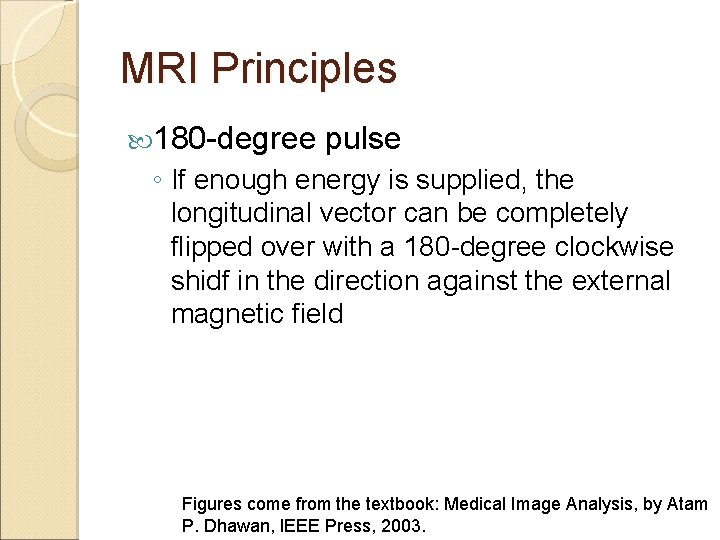 MRI Principles

180-degree pulse

◦ If enough energy is supplied, the longitudinal vector can be completely flipped over with a 180-degree clockwise shidf in the direction against the external magnetic field

Figures come from the textbook: Medical Image Analysis, by Atam P. Dhawan, IEEE Press, 2003.